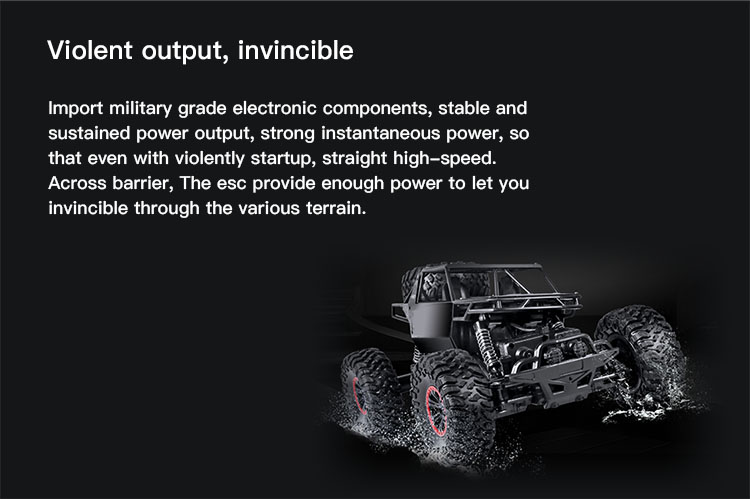 Violent output, invincible

Import military grade electronic components, stable and sustained power output, strong instantaneous power, so that even with violently startup, straight high-speed. Across barrier, The esc provide enough power to let you invincible through the various terrain.